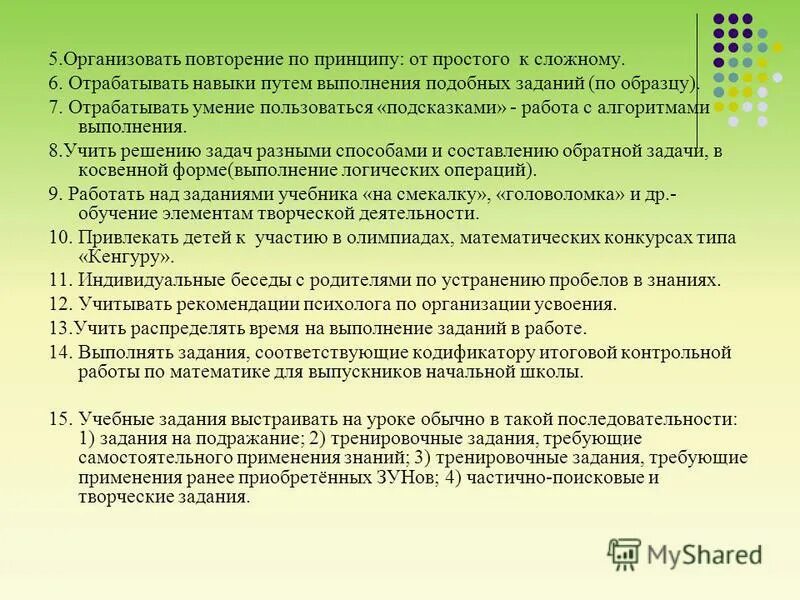 5.Организовать повторение по принципу: от простого  к сложному.

6. Отрабатывать навыки путем выполнения подобных заданий (по образцу).

7. Отрабатывать умение пользоваться «подсказками» - работа с алгоритмами выполнения.

8.Учить решению задач разными способами и составлению обратной задачи, в косвенной форме(выполнение логических операций).

9. Работать над заданиями учебника «на смекалку», «головоломка» и др.- обучение элементам творческой деятельности.

10. Привлекать детей к  участию в олимпиадах, математических конкурсах типа «Кенгуру».

11. Индивидуальные беседы с родителями по устранению пробелов в знаниях.

12. Учитывать рекомендации психолога по организации усвоения.

13.Учить распределять время на выполнение заданий в работе.

14. Выполнять задания, соответствующие кодификатору итоговой контрольной работы по математике для выпускников начальной школы.

15. Учебные задания выстраивать на уроке обычно в такой последовательности: 1) задания на подражание; 2) тренировочные задания, требующие самостоятельного применения знаний; 3) тренировочные задания, требующие применения ранее приобретённых ЗУНов; 4) частично-поисковые и творческие задания.

MyShared